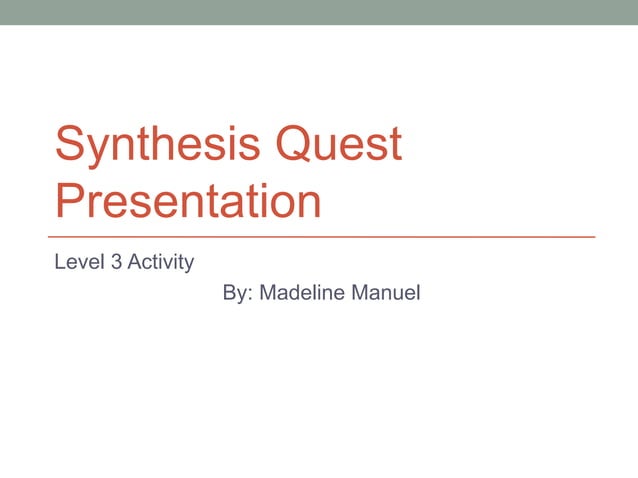 Synthesis Quest Presentation

Level 3 Activity

By: Madeline Manuel